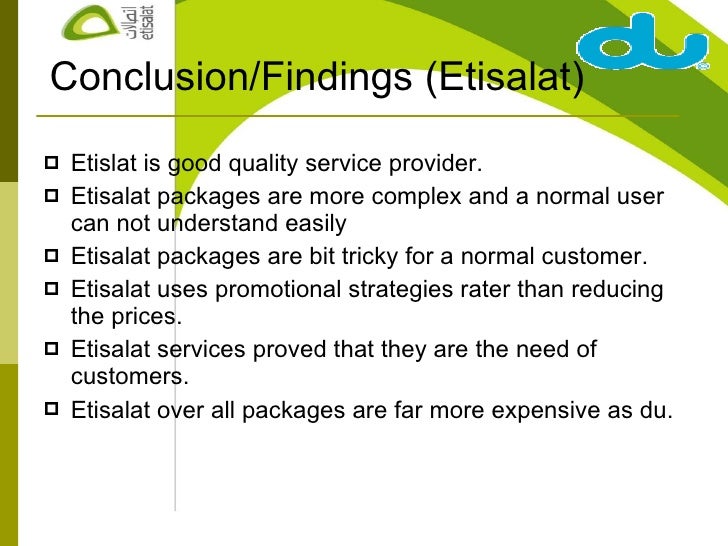 اتصالات
etisalat

du

Conclusion/Findings (Etisalat)

Etislat is good quality service provider.

Etisalat packages are more complex and a normal user can not understand easily

Etisalat packages are bit tricky for a normal customer.

Etisalat uses promotional strategies rater than reducing the prices.

Etisalat services proved that they are the need of customers.

Etisalat over all packages are far more expensive as du.